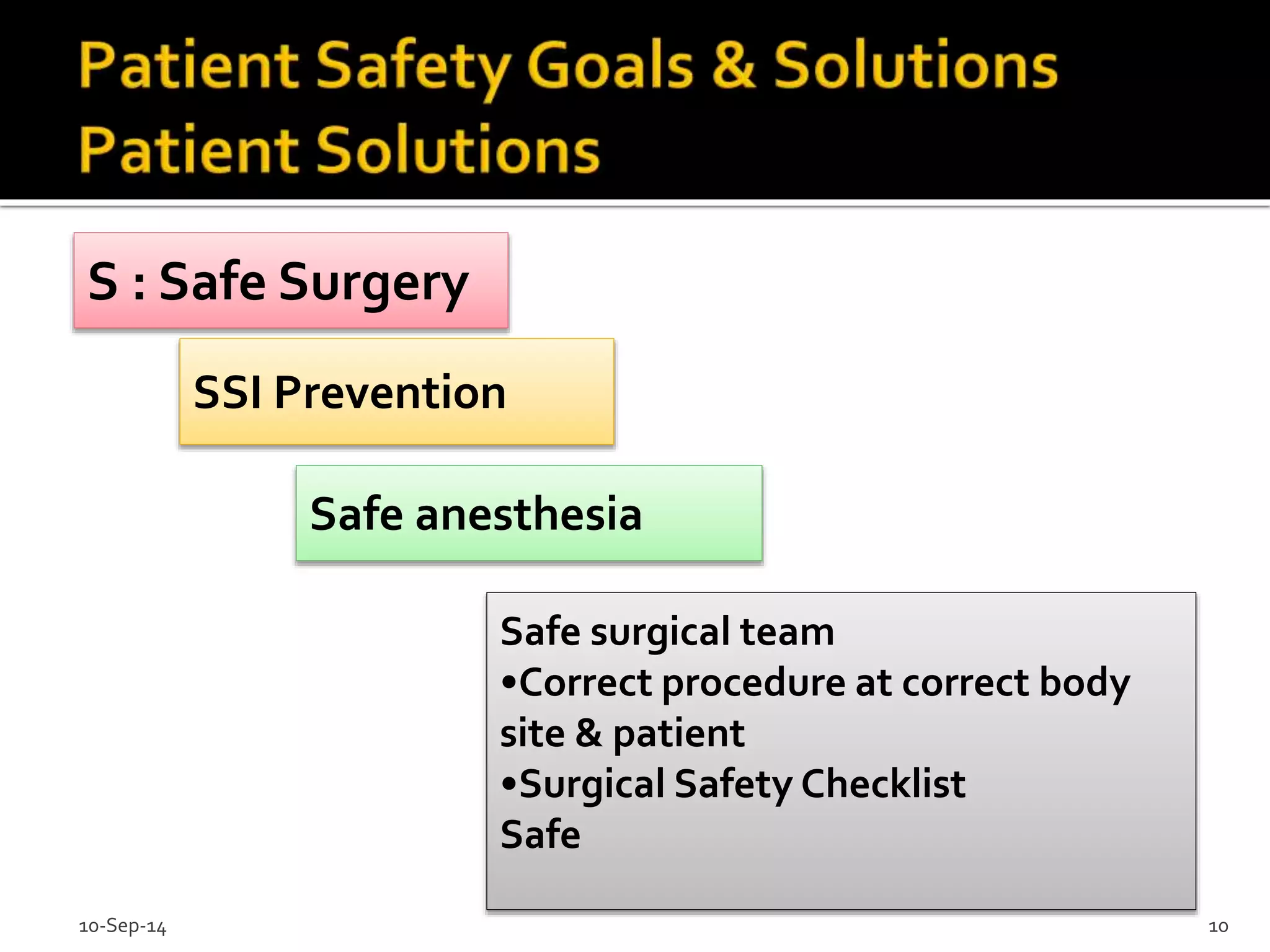 Patient Safety Goals & Solutions
Patient Solutions

S : Safe Surgery

SSI Prevention

Safe anesthesia

Safe surgical team
•Correct procedure at correct body site & patient
•Surgical Safety Checklist
Safe

10-Sep-14

10